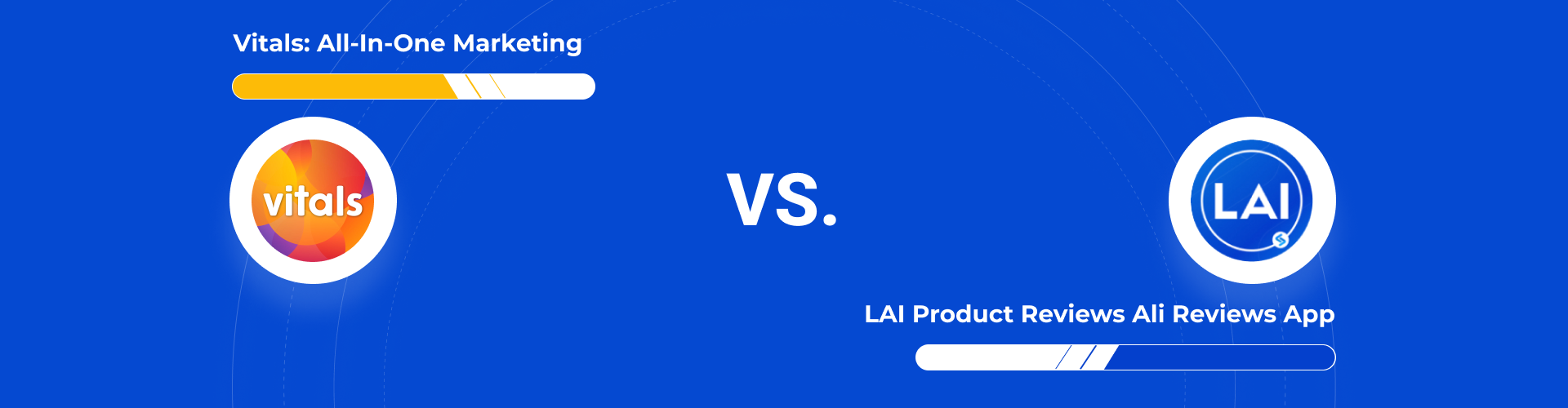 Vitals: All-In-One Marketing

vitals

VS.

LAI

LAI Product Reviews Ali Reviews App